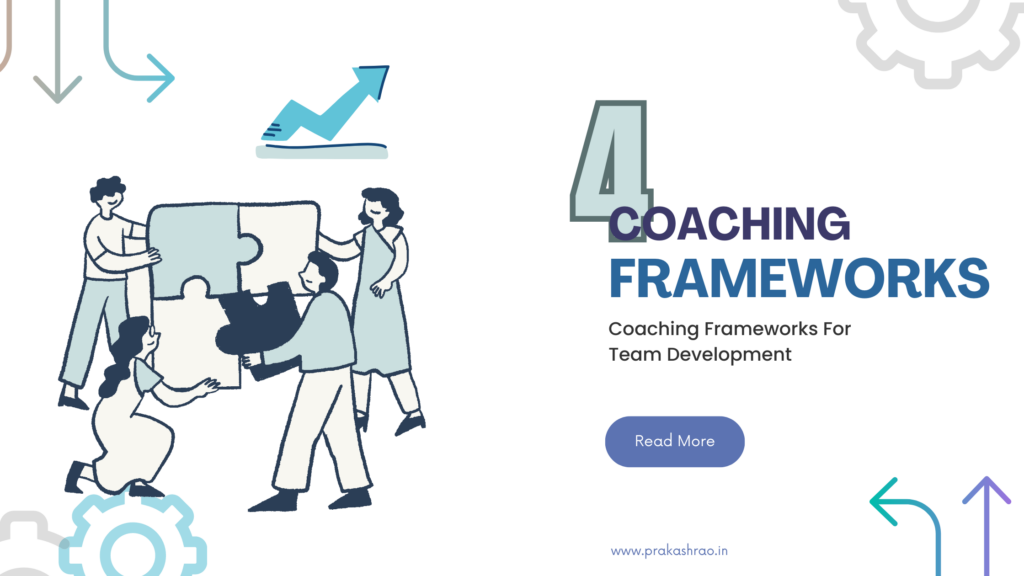 4 COACHING FRAMEWORKS

Coaching Frameworks For Team Development

Read More

www.prakashrao.in